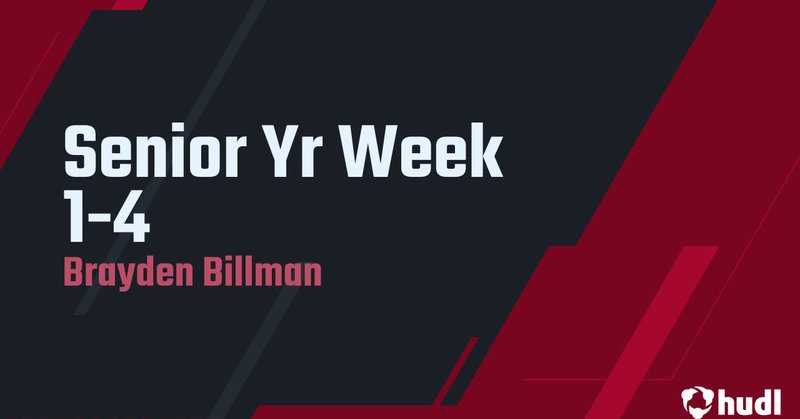 Senior Yr Week 1-4

Brayden Billman

hudl